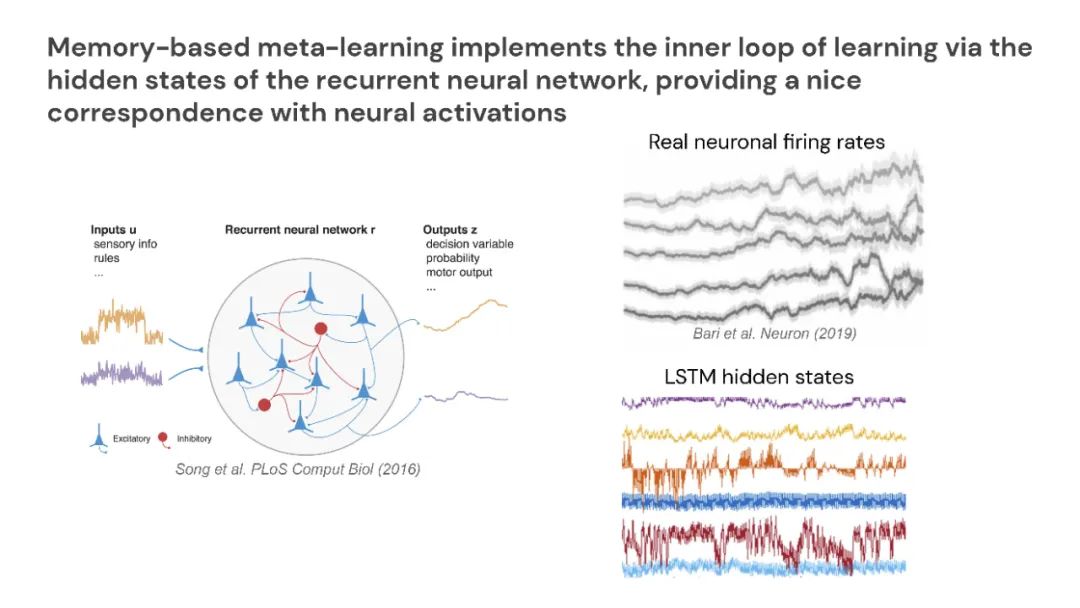 Memory-based meta-learning implements the inner loop of learning via the hidden states of the recurrent neural network, providing a nice correspondence with neural activations

Inputs u
sensory info
rules
...

Recurrent neural network r

Outputs z
decision variable
probability
motor output
...

Excitatory Inhibitory

Song et al. PLoS Comput Biol (2016)

Real neuronal firing rates

Bari et al. Neuron (2019)

LSTM hidden states